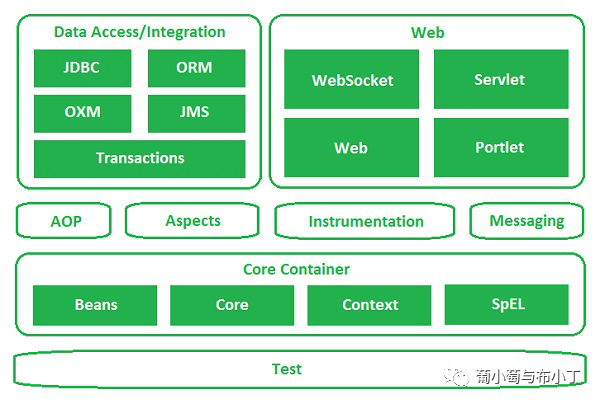 Data Access/Integration

JDBC

ORM

OXM

JMS

Transactions

Web

WebSocket

Servlet

Web

Portlet

AOP

Aspects

Instrumentation

Messaging

Core Container

Beans

Core

Context

SpEL

Test

葡小萄与布小丁